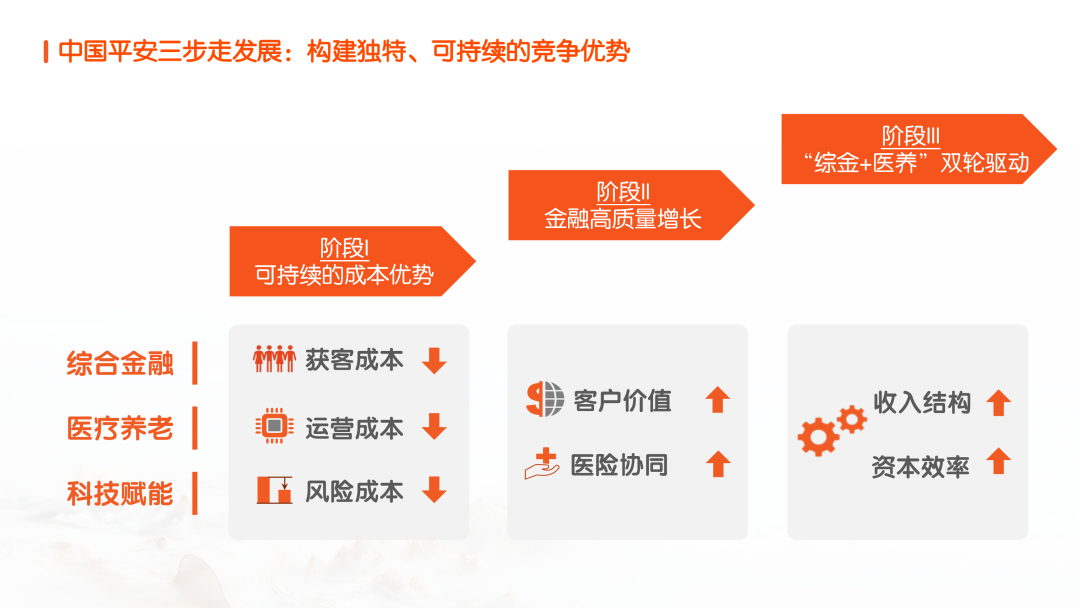 中国平安三步走发展：构建独特、可持续的竞争优势

阶段I
可持续的成本优势

阶段II
金融高质量增长

阶段III
“综金+医养”双轮驱动

综合金融
医疗养老
科技赋能

获客成本
运营成本
风险成本

客户价值
医险协同

收入结构
资本效率